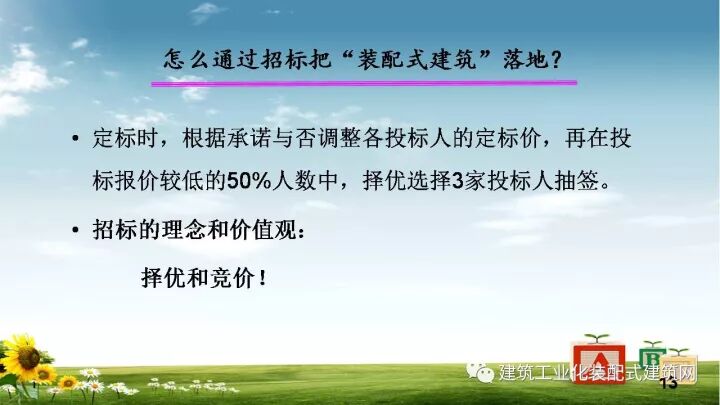 怎么通过招标把“装配式建筑”落地？

• 定标时，根据承诺与否调整各投标人的定标价，再在投标报价较低的50%人数中，择优选择3家投标人抽签。

• 招标的理念和价值观：

择优和竞价！

A B

建筑工业化装配式建筑网

13